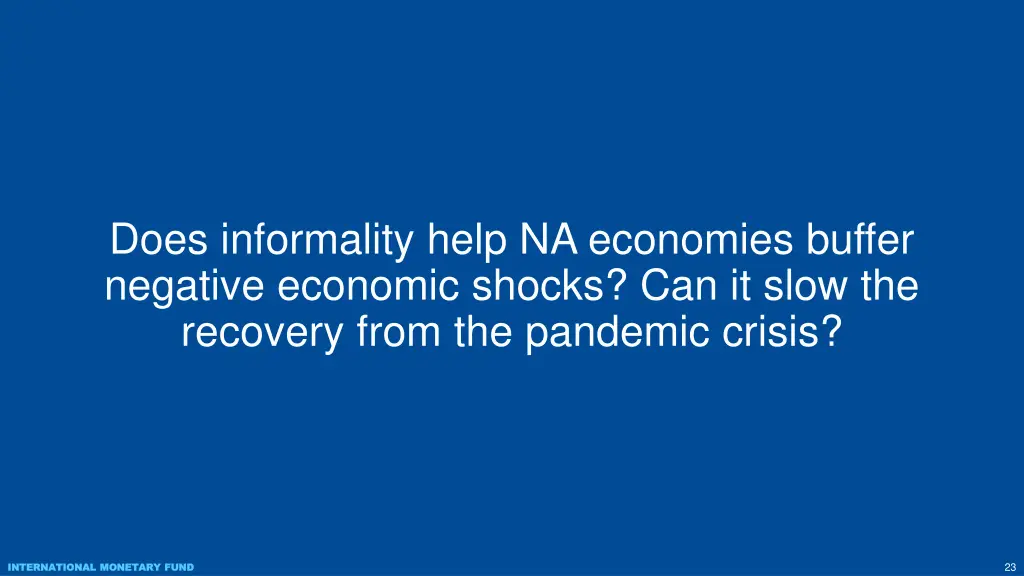 Does informality help NA economies buffer negative economic shocks? Can it slow the recovery from the pandemic crisis?

INTERNATIONAL MONETARY FUND

23